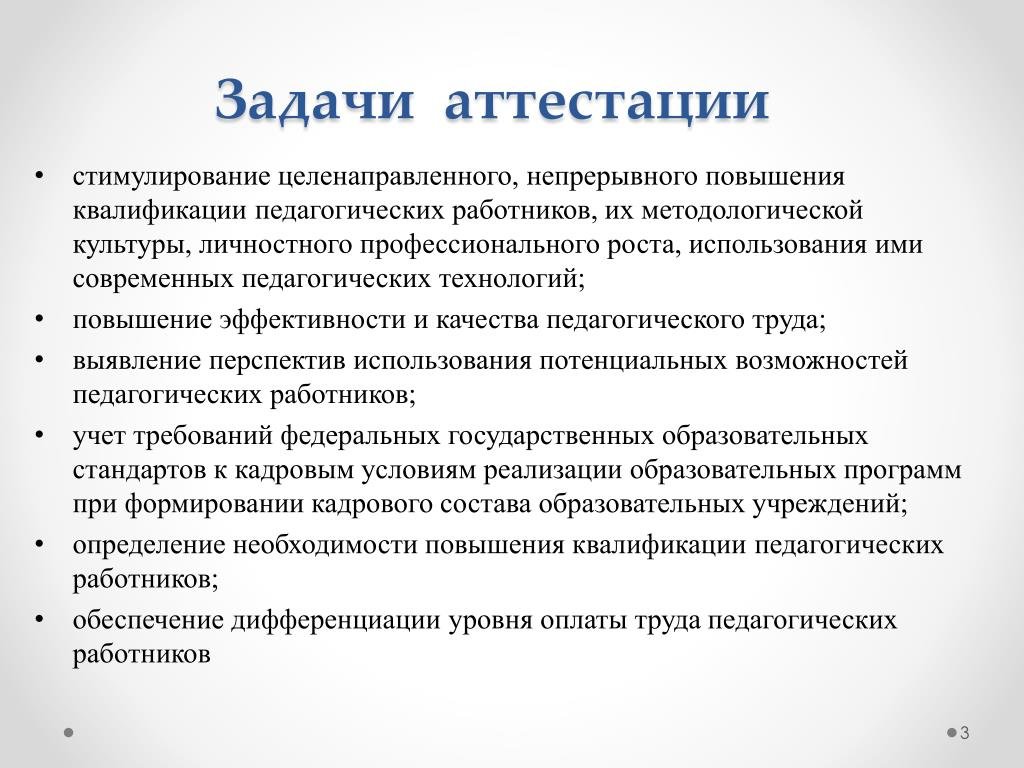 Задачи аттестации

• стимулирование целенаправленного, непрерывного повышения квалификации педагогических работников, их методологической культуры, личностного профессионального роста, использования ими современных педагогических технологий;
• повышение эффективности и качества педагогического труда;
• выявление перспектив использования потенциальных возможностей педагогических работников;
• учет требований федеральных государственных образовательных стандартов к кадровым условиям реализации образовательных программ при формировании кадрового состава образовательных учреждений;
• определение необходимости повышения квалификации педагогических работников;
• обеспечение дифференциации уровня оплаты труда педагогических работников

3